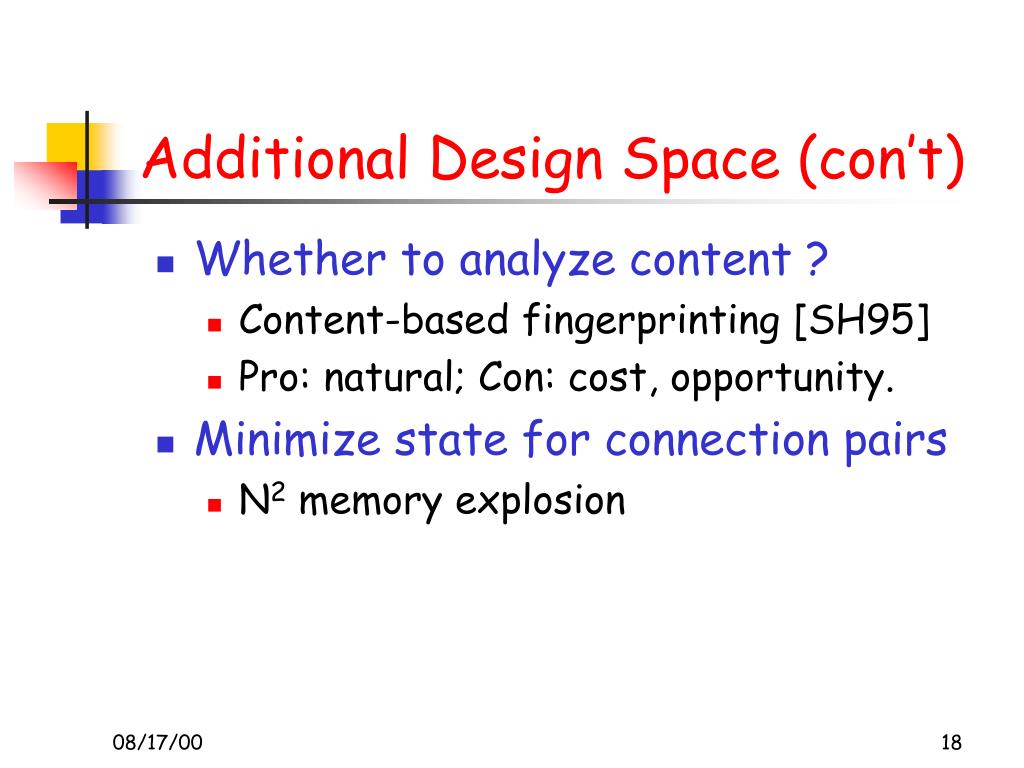 Additional Design Space (con't)

Whether to analyze content ?
Content-based fingerprinting [SH95]
Pro: natural; Con: cost, opportunity.

Minimize state for connection pairs
$N^2$ memory explosion

08/17/00

18